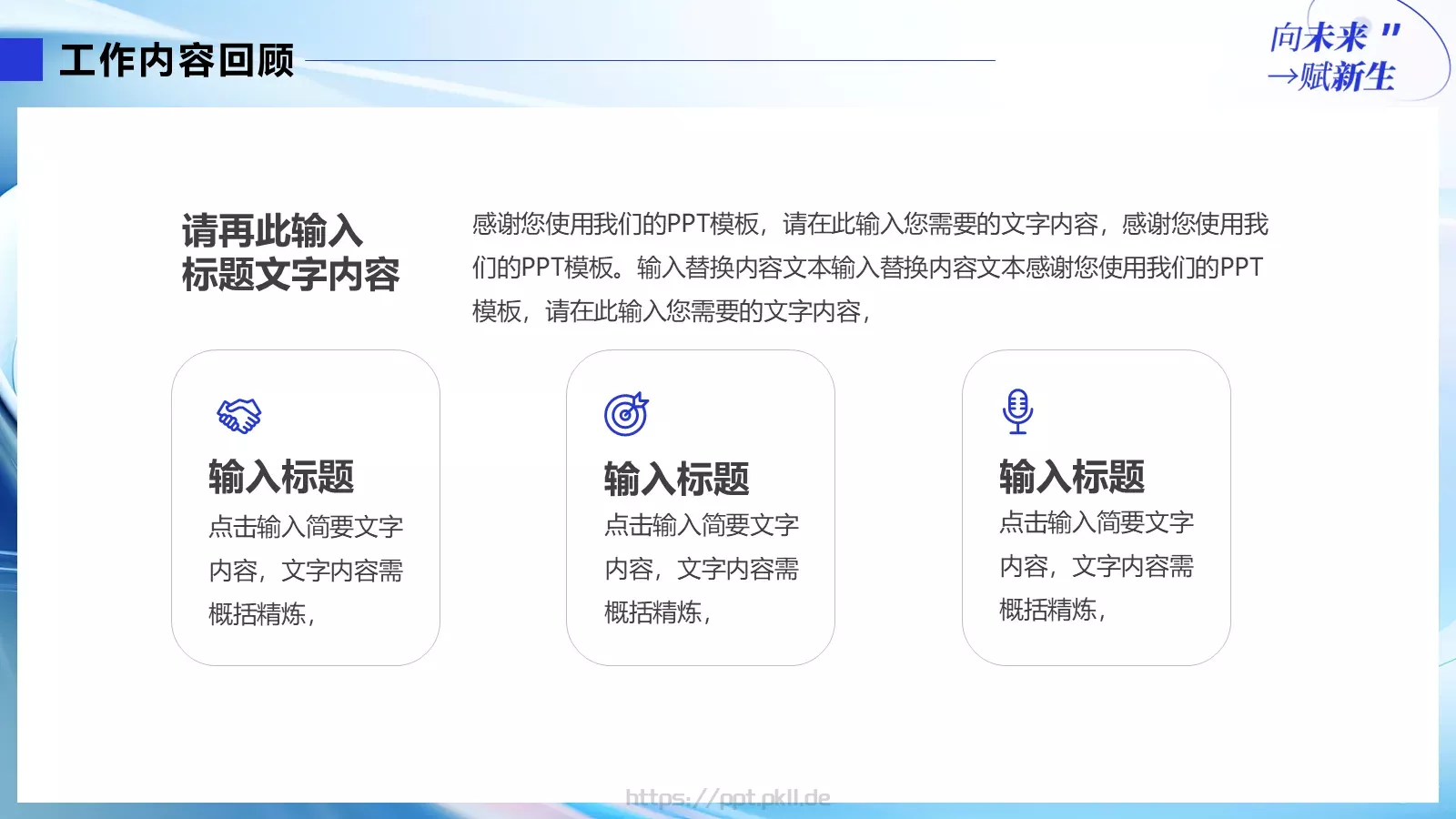 工作内容回顾

向未来"
→赋新生

请再此输入标题文字内容

感谢您使用我们的PPT模板，请在此输入您需要的文字内容，感谢您使用我们的PPT模板。输入替换内容文本输入替换内容文本感谢您使用我们的PPT模板，请在此输入您需要的文字内容，

输入标题
点击输入简要文字内容，文字内容需概括精炼，

输入标题
点击输入简要文字内容，文字内容需概括精炼，

输入标题
点击输入简要文字内容，文字内容需概括精炼，

https://ppt.pkll.de